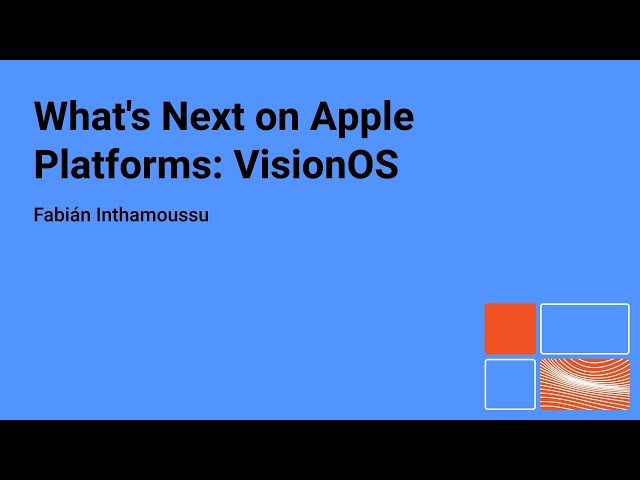 What's Next on Apple Platforms: VisionOS

Fabián Inthamoussu